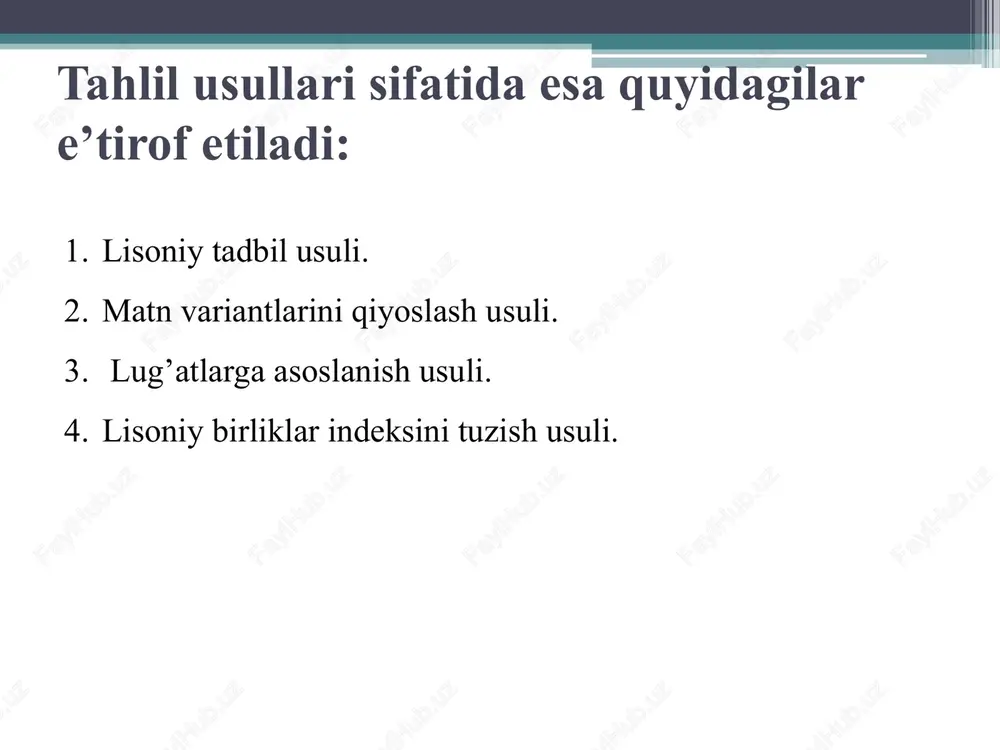 Tahlil usullari sifatida esa quyidagilar e’tirof etiladi:

1. Lisoniy tadbil usuli.
2. Matn variantlarini qiyoslash usuli.
3. Lug’atlarga asoslanish usuli.
4. Lisoniy birliklar indeksini tuzish usuli.

FayllHub.uz